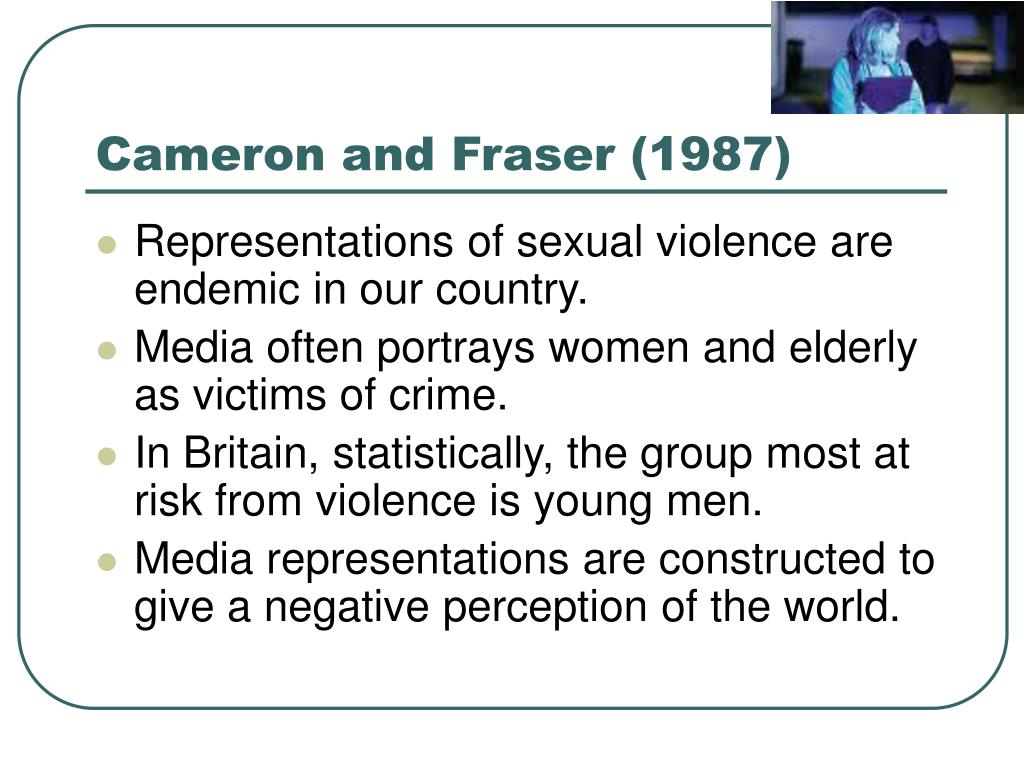 Cameron and Fraser (1987)

- Representations of sexual violence are endemic in our country.
- Media often portrays women and elderly as victims of crime.
- In Britain, statistically, the group most at risk from violence is young men.
- Media representations are constructed to give a negative perception of the world.